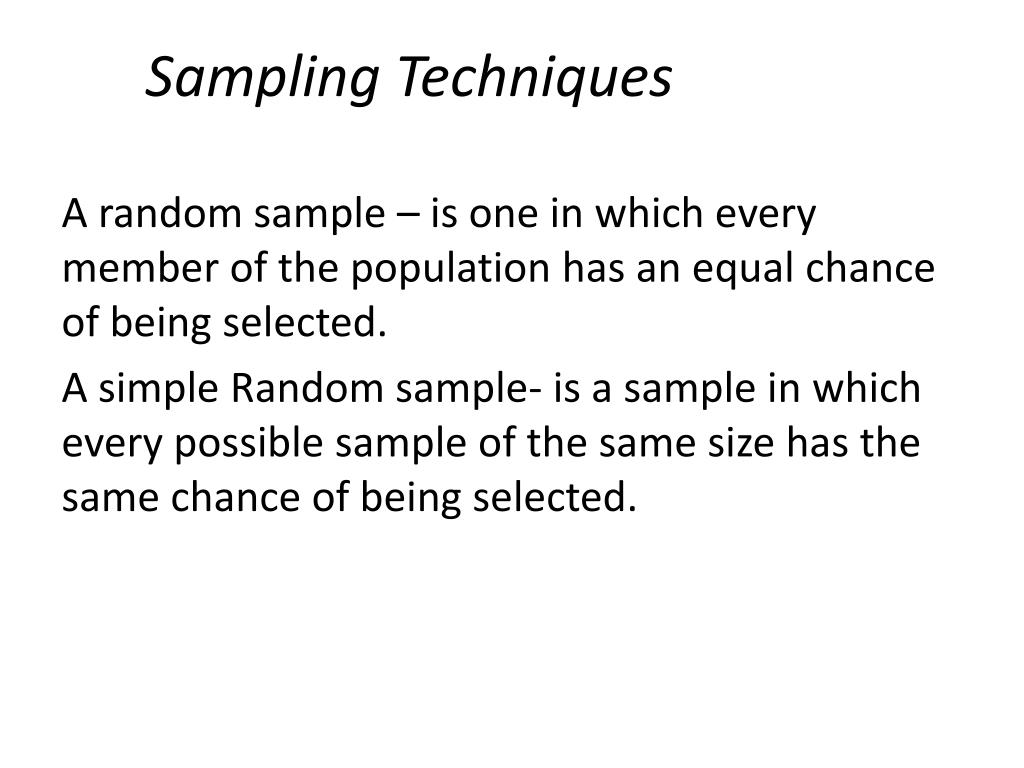 Sampling Techniques

A random sample – is one in which every member of the population has an equal chance of being selected.

A simple Random sample- is a sample in which every possible sample of the same size has the same chance of being selected.